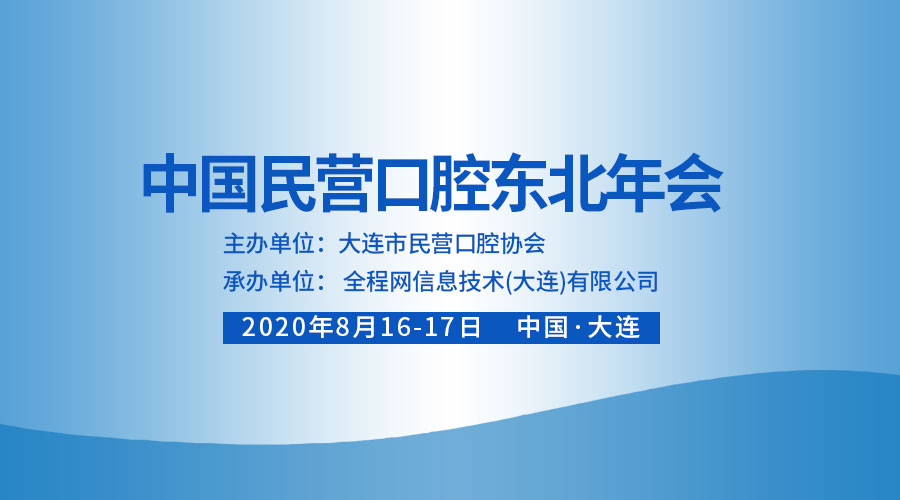 中国民营口腔东北年会

主办单位：大连市民营口腔协会

承办单位： 全程网信息技术(大连)有限公司

2020年8月16-17日 中国·大连